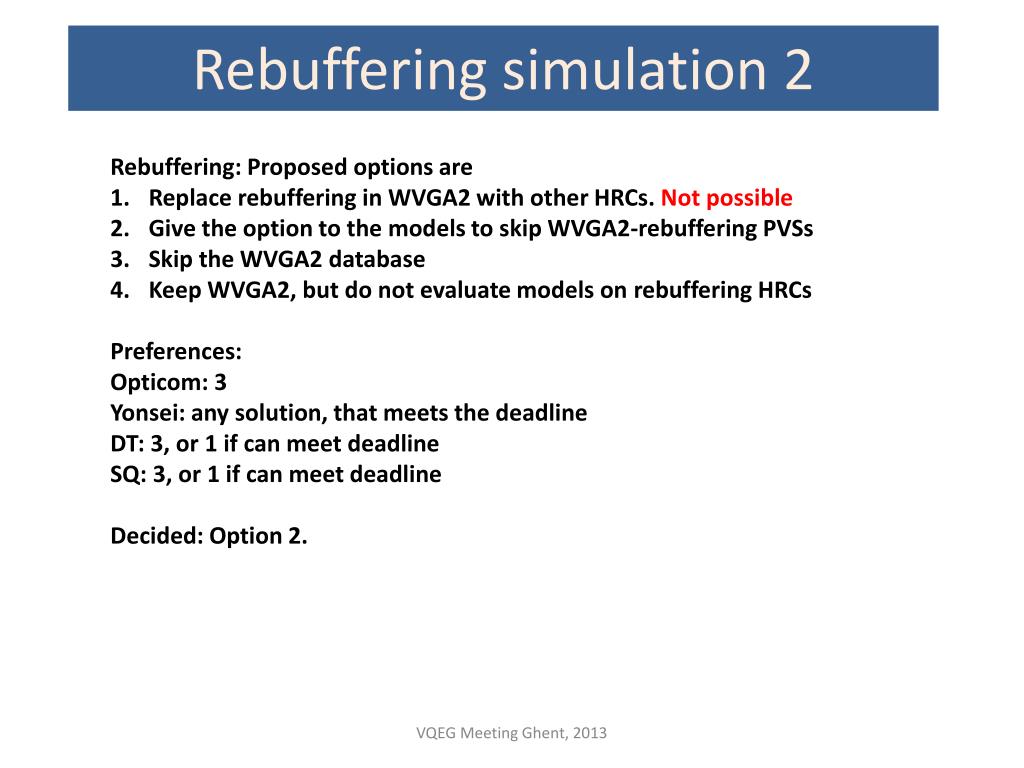 Rebuffering simulation 2

Rebuffering: Proposed options are
1. Replace rebuffering in WVGA2 with other HRCs. Not possible
2. Give the option to the models to skip WVGA2-rebuffering PVSs
3. Skip the WVGA2 database
4. Keep WVGA2, but do not evaluate models on rebuffering HRCs

Preferences:
Opticom: 3
Yonsei: any solution, that meets the deadline
DT: 3, or 1 if can meet deadline
SQ: 3, or 1 if can meet deadline

Decided: Option 2.

VQEG Meeting Ghent, 2013